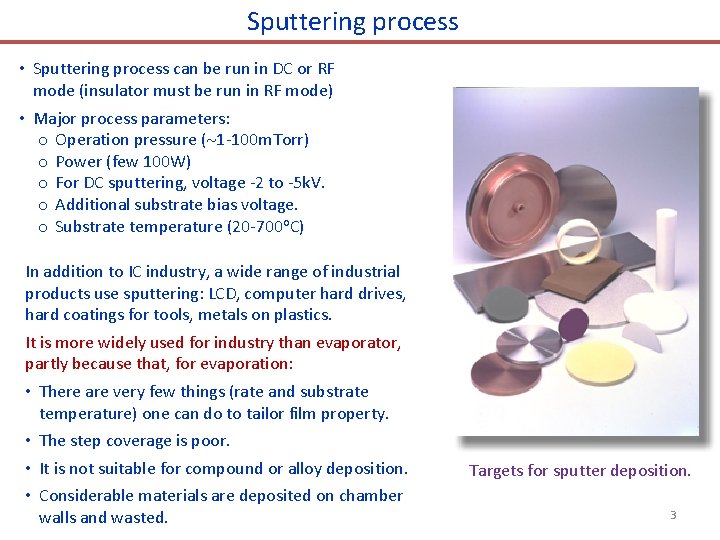 Sputtering process

• Sputtering process can be run in DC or RF mode (insulator must be run in RF mode)

• Major process parameters:
o Operation pressure (~1-100mTorr)
o Power (few 100W)
o For DC sputtering, voltage -2 to -5kV.
o Additional substrate bias voltage.
o Substrate temperature (20-700°C)

In addition to IC industry, a wide range of industrial products use sputtering: LCD, computer hard drives, hard coatings for tools, metals on plastics.

It is more widely used for industry than evaporator, partly because that, for evaporation:

• There are very few things (rate and substrate temperature) one can do to tailor film property.

• The step coverage is poor.

• It is not suitable for compound or alloy deposition.

• Considerable materials are deposited on chamber walls and wasted.

Targets for sputter deposition.

3